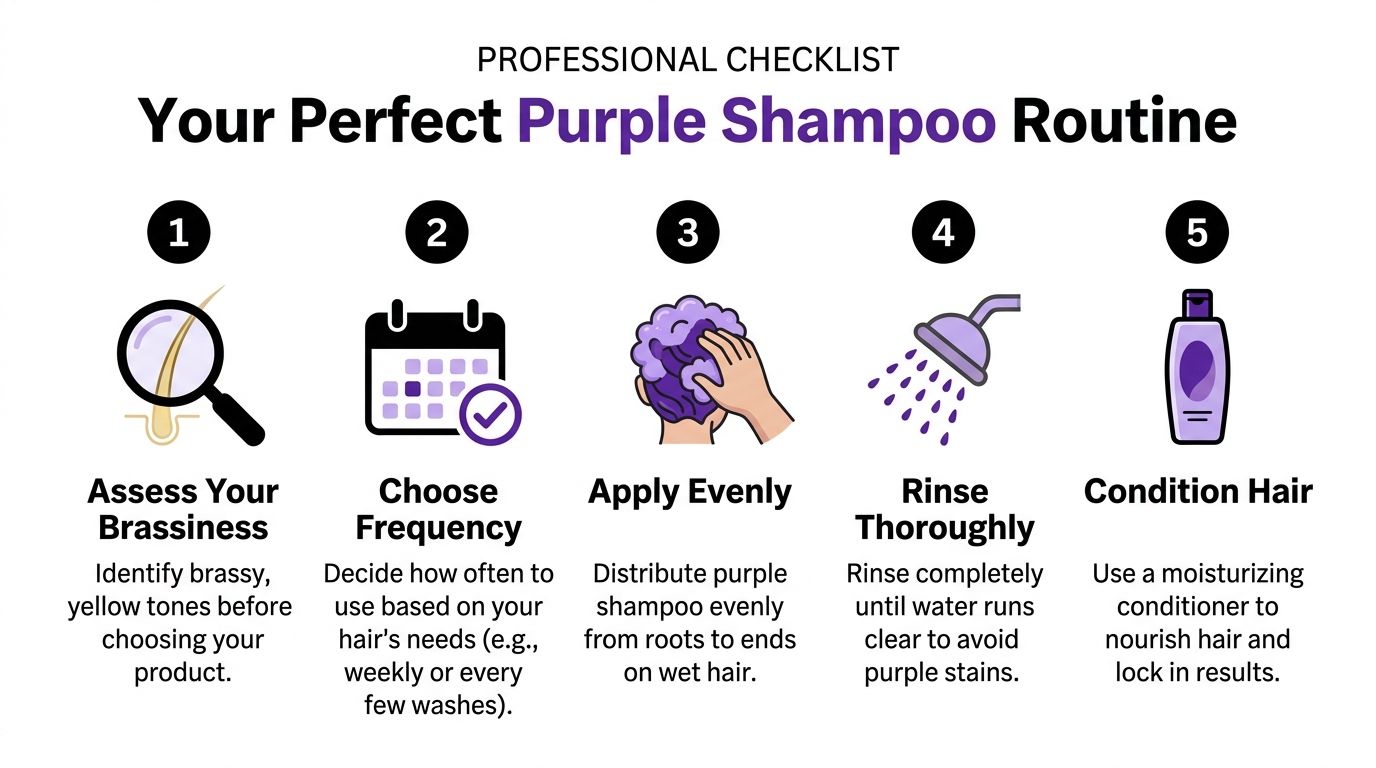 PROFESSIONAL CHECKLIST

Your Perfect Purple Shampoo Routine

1

Assess Your Brassiness

Identify brassy, yellow tones before choosing your product.

2

Choose Frequency

Decide how often to use based on your hair's needs (e.g., weekly or every few washes).

3

Apply Evenly

Distribute purple shampoo evenly from roots to ends on wet hair.

4

Rinse Thoroughly

Rinse completely until water runs clear to avoid purple stains.

5

Condition Hair

Use a moisturizing conditioner to nourish hair and lock in results.